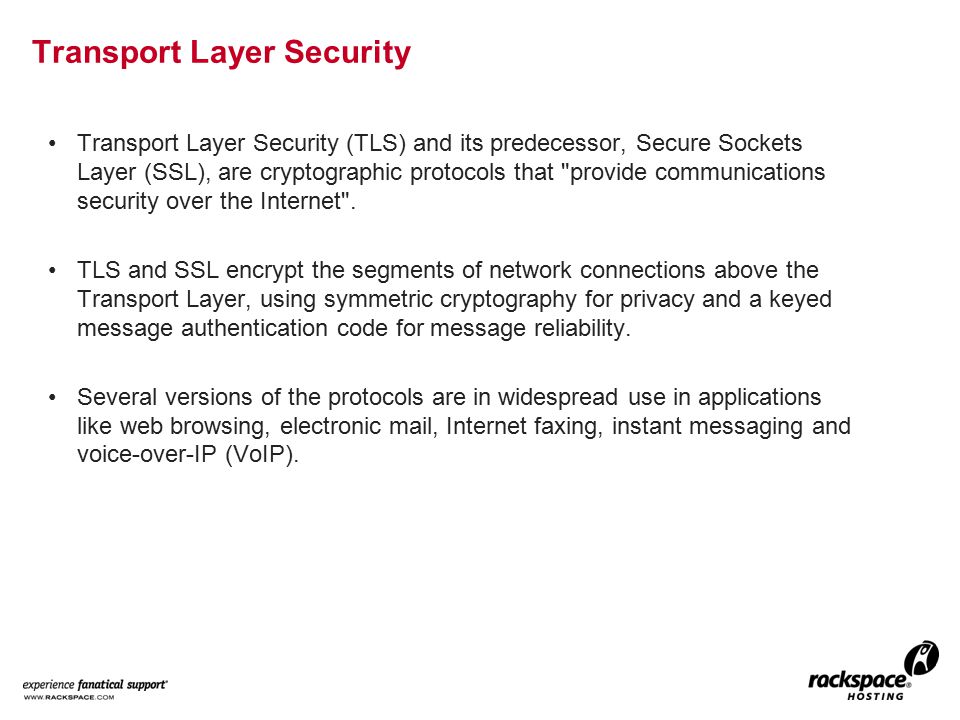 Transport Layer Security

• Transport Layer Security (TLS) and its predecessor, Secure Sockets Layer (SSL), are cryptographic protocols that "provide communications security over the Internet".

• TLS and SSL encrypt the segments of network connections above the Transport Layer, using symmetric cryptography for privacy and a keyed message authentication code for message reliability.

• Several versions of the protocols are in widespread use in applications like web browsing, electronic mail, Internet faxing, instant messaging and voice-over-IP (VoIP).

experience fanatical support®
WWW.RACKSPACE.COM

rackspace® HOSTING